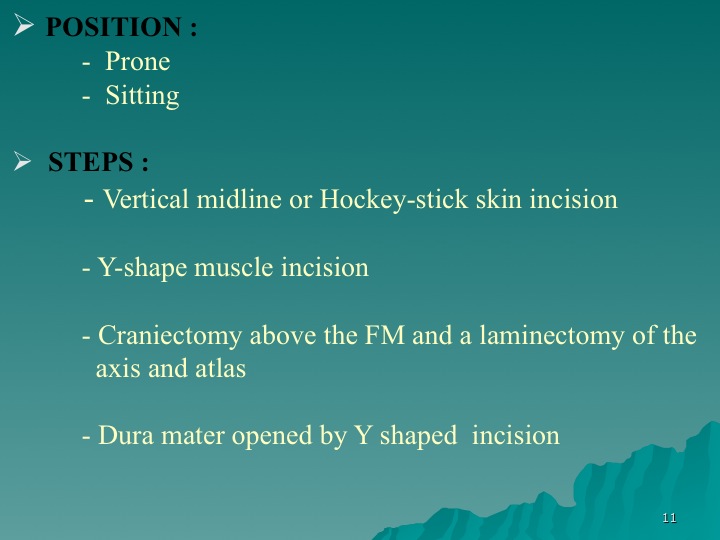 ➢ POSITION :

- Prone
- Sitting

➢ STEPS :

- Vertical midline or Hockey-stick skin incision

- Y-shape muscle incision

- Craniectomy above the FM and a laminectomy of the axis and atlas

- Dura mater opened by Y shaped incision

11